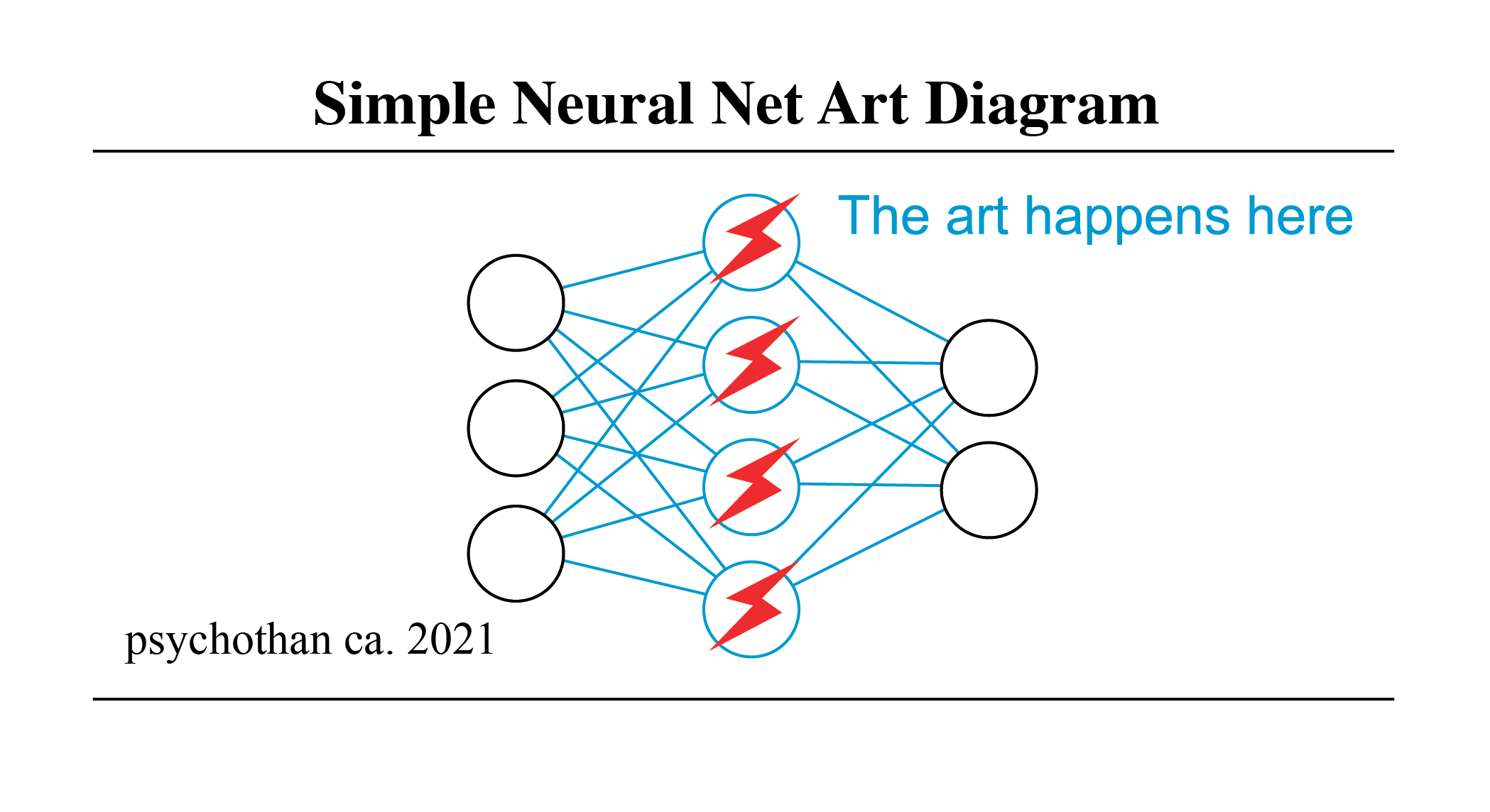 Simple Neural Net Art Diagram

The art happens here

psychothan ca. 2021